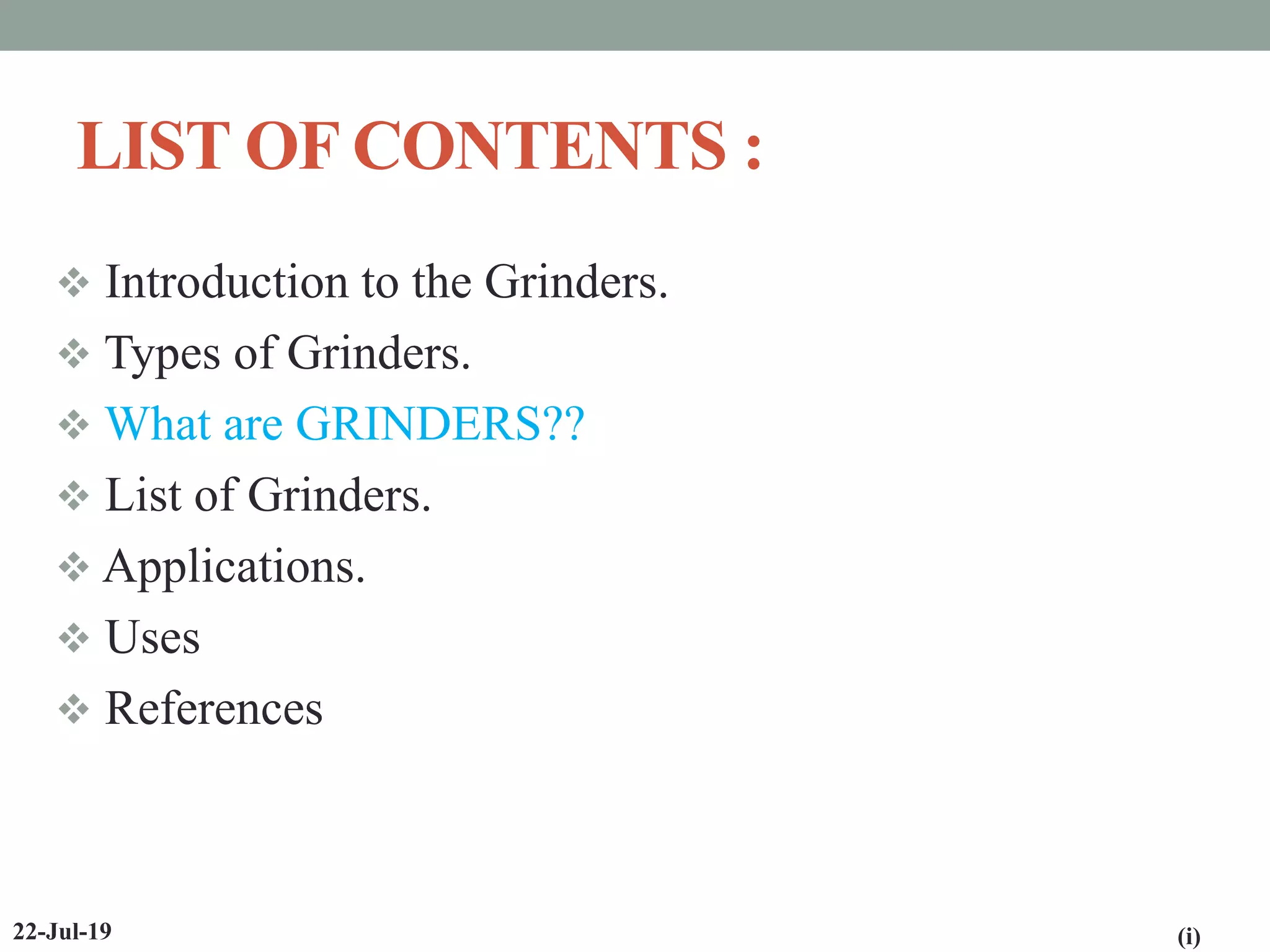 LIST OF CONTENTS :

❖ Introduction to the Grinders.
❖ Types of Grinders.
❖ What are GRINDERS??
❖ List of Grinders.
❖ Applications.
❖ Uses
❖ References

22-Jul-19

(i)